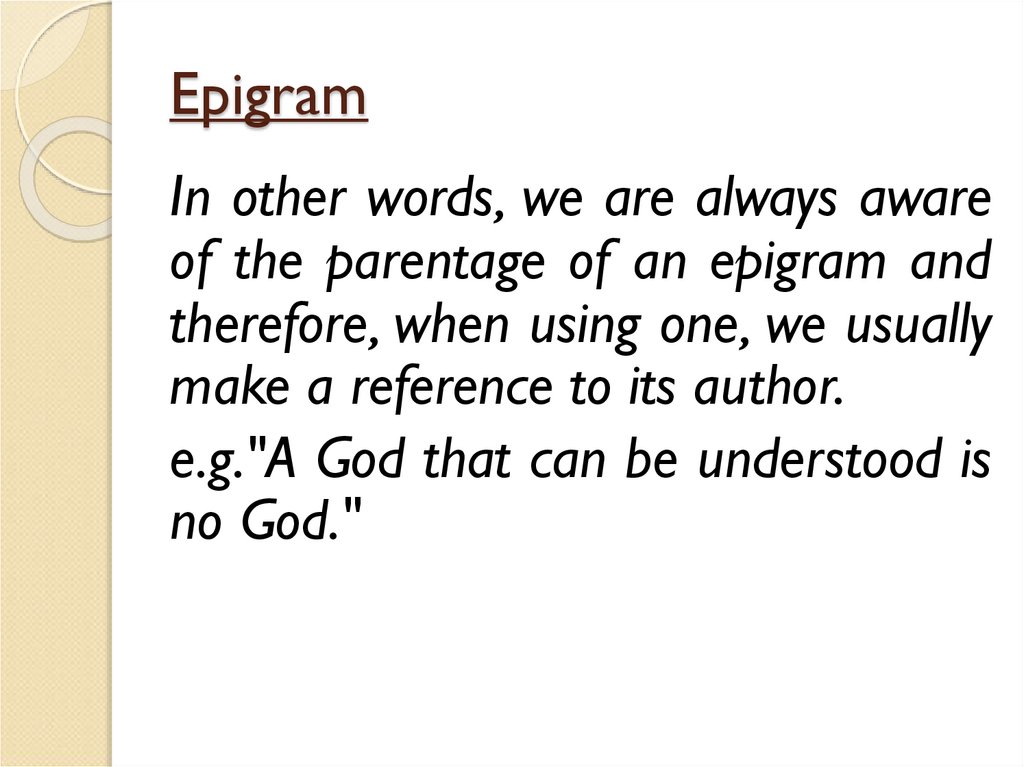 Epigram

In other words, we are always aware of the parentage of an epigram and therefore, when using one, we usually make a reference to its author.

e.g."A God that can be understood is no God."